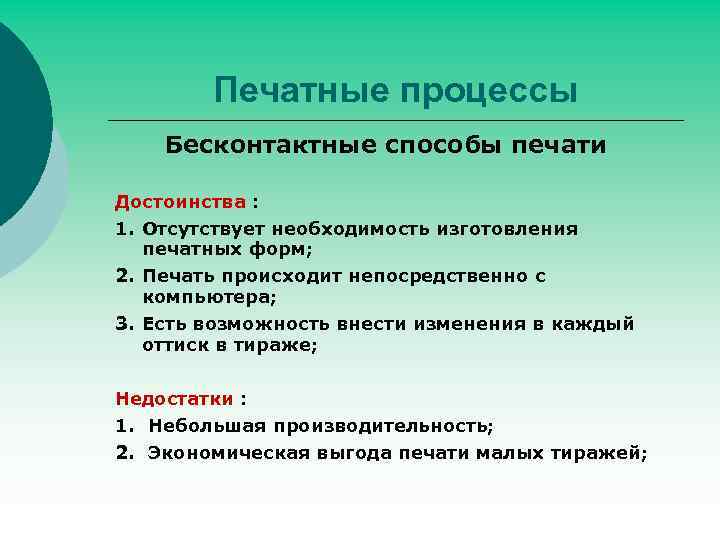 Печатные процессы

Бесконтактные способы печати

Достоинства :

1. Отсутствует необходимость изготовления печатных форм;

2. Печать происходит непосредственно с компьютера;

3. Есть возможность внести изменения в каждый оттиск в тираже;

Недостатки :

1. Небольшая производительность;

2. Экономическая выгода печати малых тиражей;